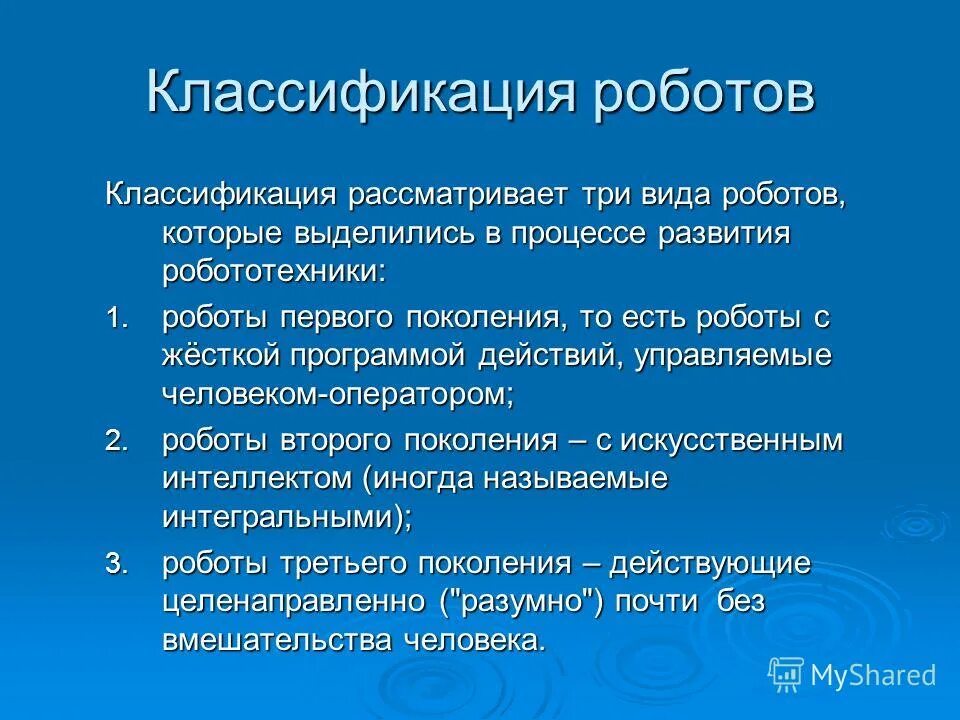 Классификация роботов

Классификация рассматривает три вида роботов, которые выделились в процессе развития робототехники:

1. роботы первого поколения, то есть роботы с жёсткой программой действий, управляемые человеком-оператором;

2. роботы второго поколения – с искусственным интеллектом (иногда называемые интегральными);

3. роботы третьего поколения – действующие целенаправленно ("разумно") почти без вмешательства человека.

MyShared